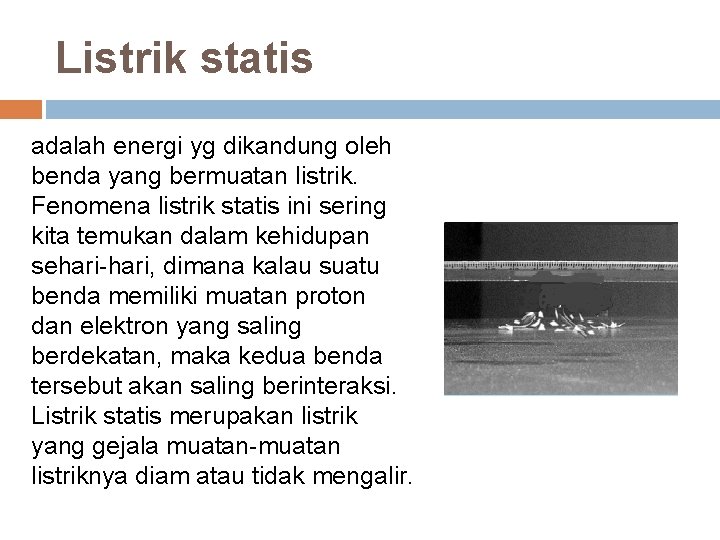 Listrik statis

adalah energi yg dikandung oleh benda yang bermuatan listrik. Fenomena listrik statis ini sering kita temukan dalam kehidupan sehari-hari, dimana kalau suatu benda memiliki muatan proton dan elektron yang saling berdekatan, maka kedua benda tersebut akan saling berinteraksi. Listrik statis merupakan listrik yang gejala muatan-muatan listriknya diam atau tidak mengalir.